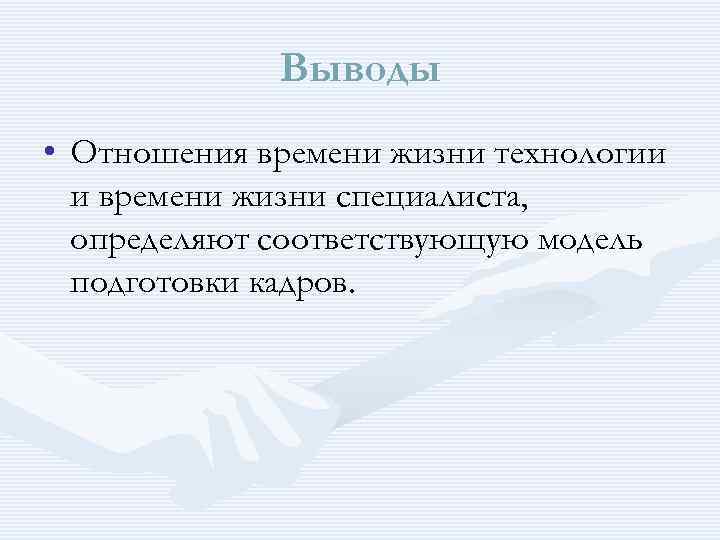 Выводы

• Отношения времени жизни технологии и времени жизни специалиста, определяют соответствующую модель подготовки кадров.